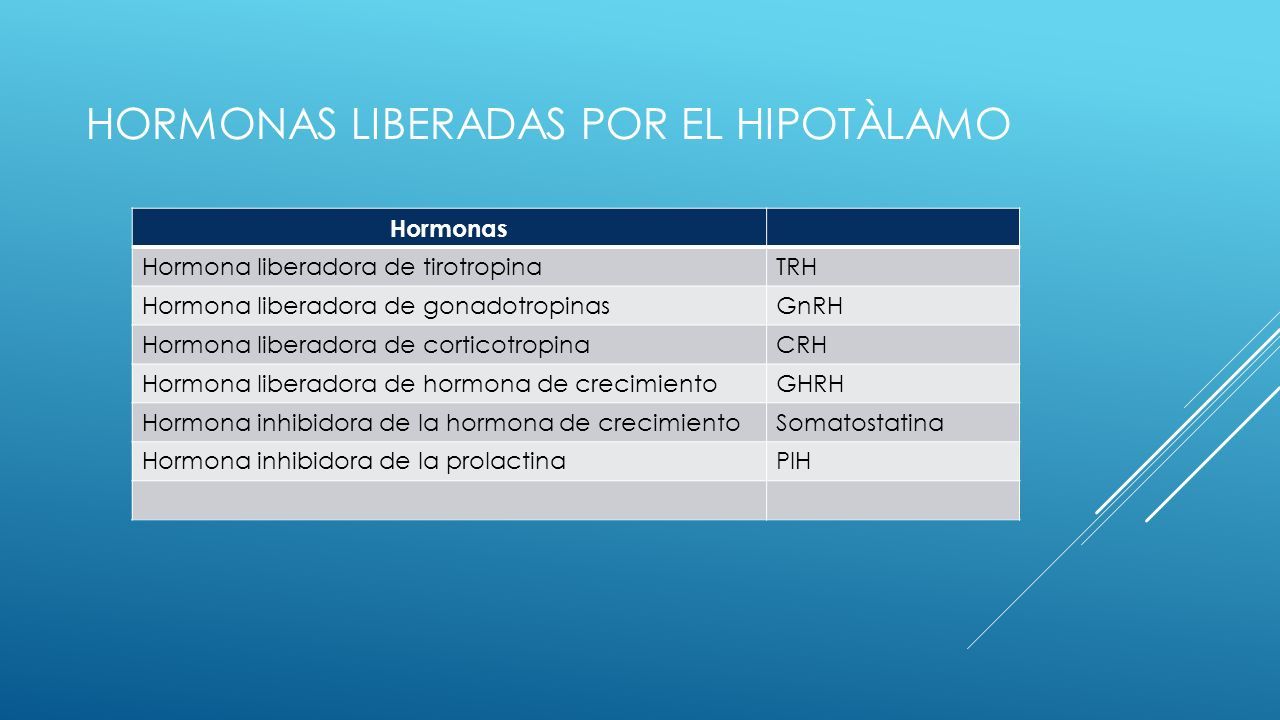 HORMONAS LIBERADAS POR EL HIPOTÀLAMO

| Hormonas | |
|---|---|
| Hormona liberadora de tirotropina | TRH |
| Hormona liberadora de gonadotropinas | GnRH |
| Hormona liberadora de corticotropina | CRH |
| Hormona liberadora de hormona de crecimiento | GHRH |
| Hormona inhibidora de la hormona de crecimiento | Somatostatina |
| Hormona inhibidora de la prolactina | PIH |
| | |